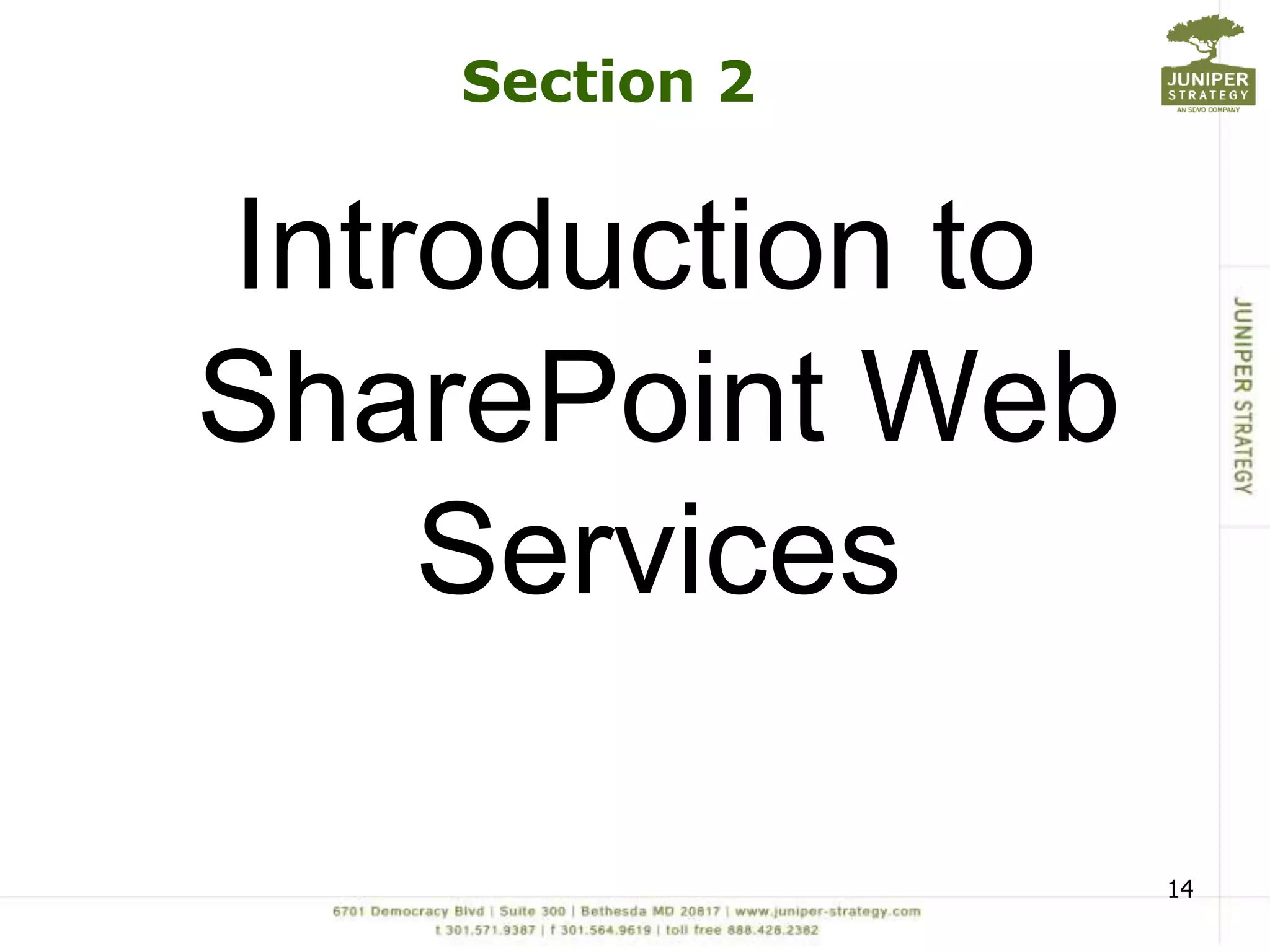 Section 2

JUNIPER STRATEGY AN SDVO COMPANY

Introduction to SharePoint Web Services

JUNIPER STRATEGY

14

6701 Democracy Blvd | Suite 300 | Bethesda MD 20817 | www.juniper-strategy.com
t 301.571.9387 | f 301.564.9619 | toll free 888.426.2382